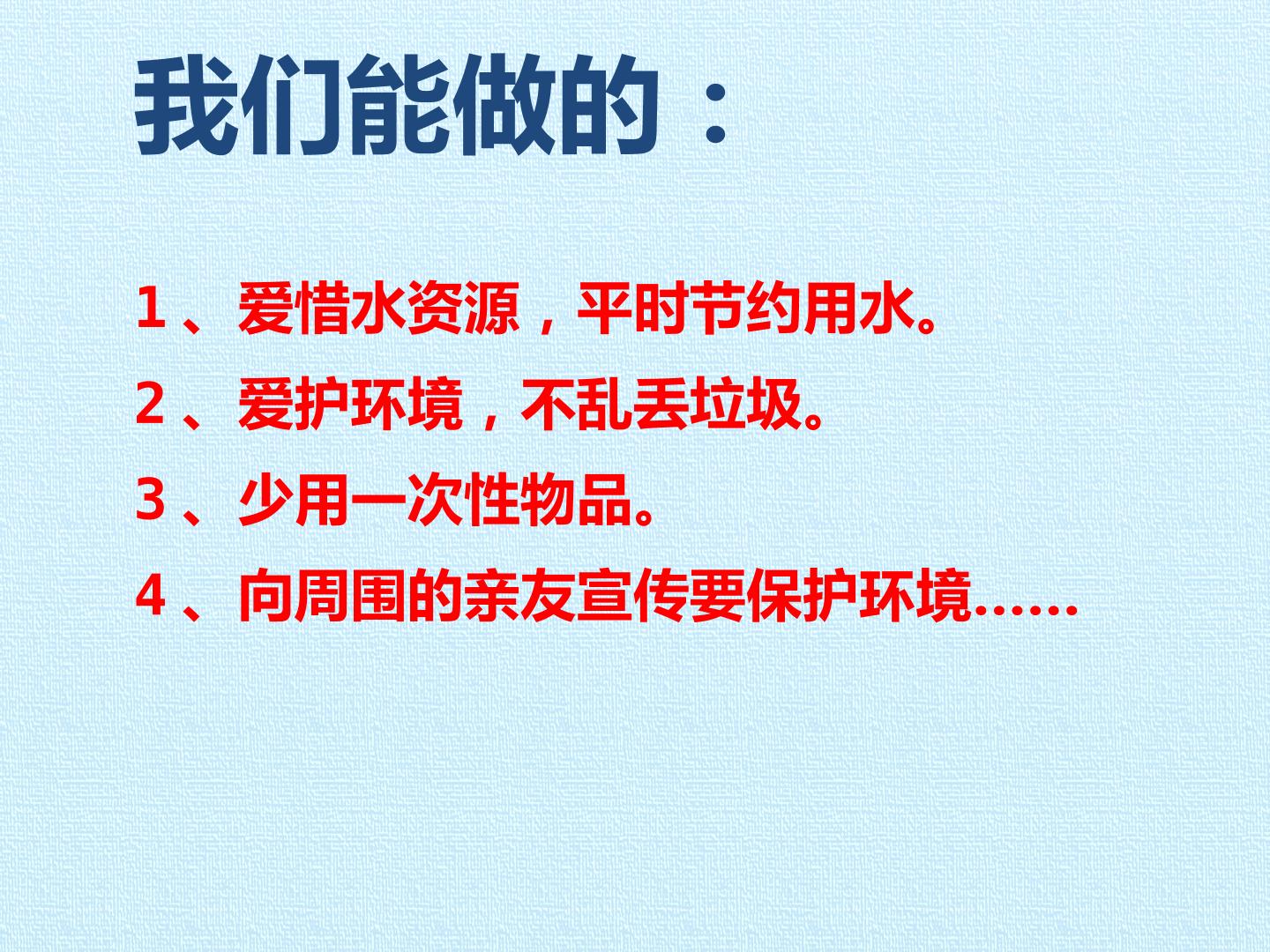 我们能做的：

1、爱惜水资源，平时节约用水。

2、爱护环境，不乱丢垃圾。

3、少用一次性物品。

4、向周围的亲友宣传要保护环境……